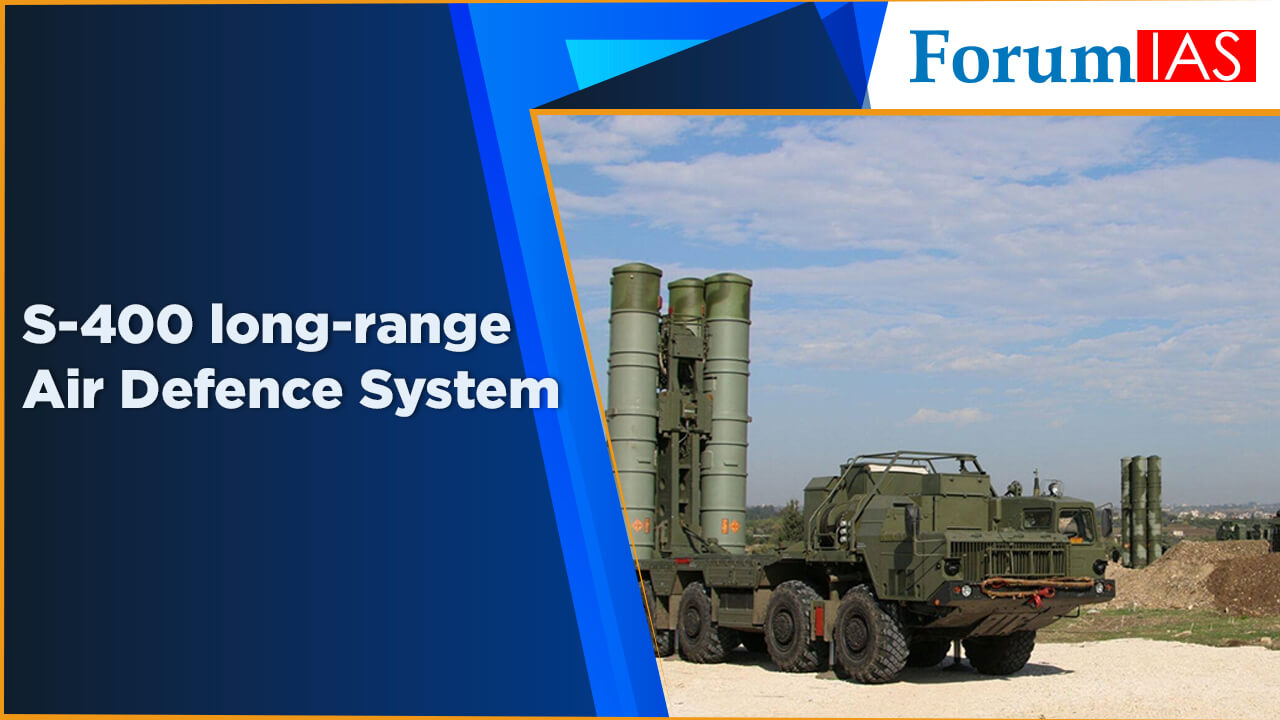 ForumIAS

S-400 long-range Air Defence System